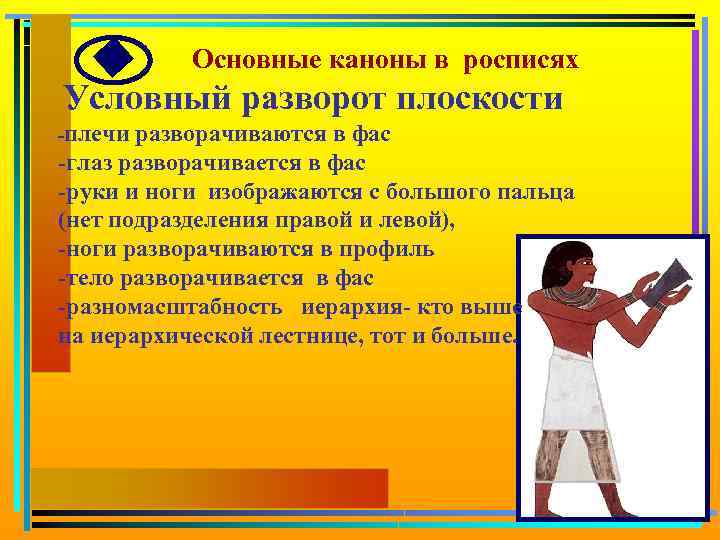 Основные каноны в росписях

Условный разворот плоскости

-плечи разворачиваются в фас
-глаз разворачивается в фас
-руки и ноги изображаются с большого пальца (нет подразделения правой и левой),
-ноги разворачиваются в профиль
-тело разворачивается в фас
-разномасштабность иерархия- кто выше на иерархической лестнице, тот и больше.